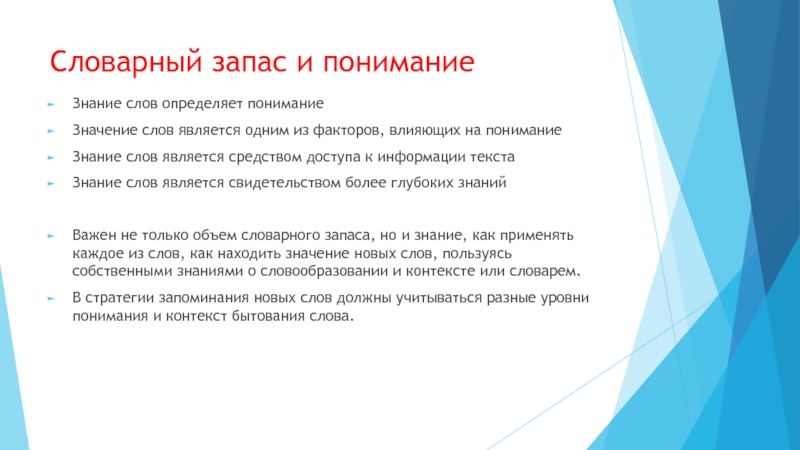 Словарный запас и понимание

Знание слов определяет понимание

Значение слов является одним из факторов, влияющих на понимание

Знание слов является средством доступа к информации текста

Знание слов является свидетельством более глубоких знаний

Важен не только объем словарного запаса, но и знание, как применять каждое из слов, как находить значение новых слов, пользуясь собственными знаниями о словообразовании и контексте или словарем.

В стратегии запоминания новых слов должны учитываться разные уровни понимания и контекст бытования слова.